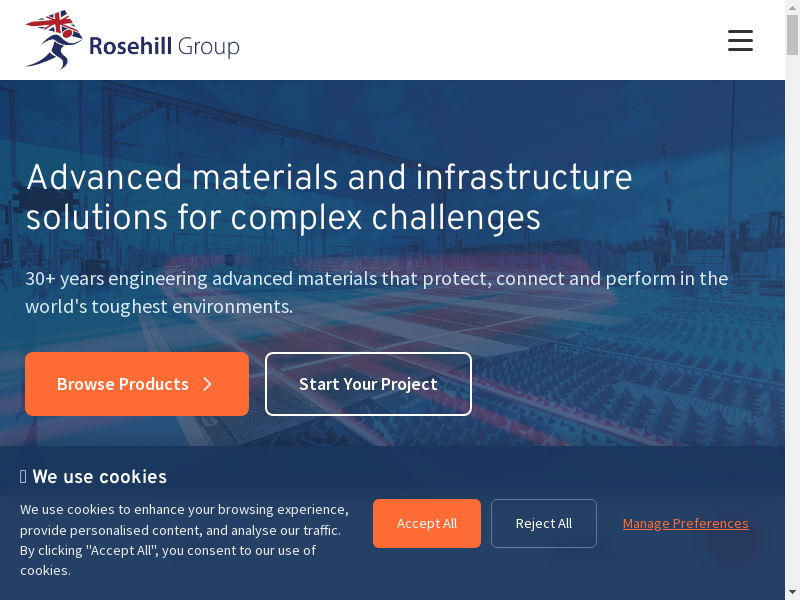 Rosehill Group

Advanced materials and infrastructure solutions for complex challenges

30+ years engineering advanced materials that protect, connect and perform in the world's toughest environments.

Browse Products

Start Your Project

We use cookies

We use cookies to enhance your browsing experience, provide personalised content, and analyse our traffic. By clicking "Accept All", you consent to our use of cookies.

Accept All

Reject All

Manage Preferences